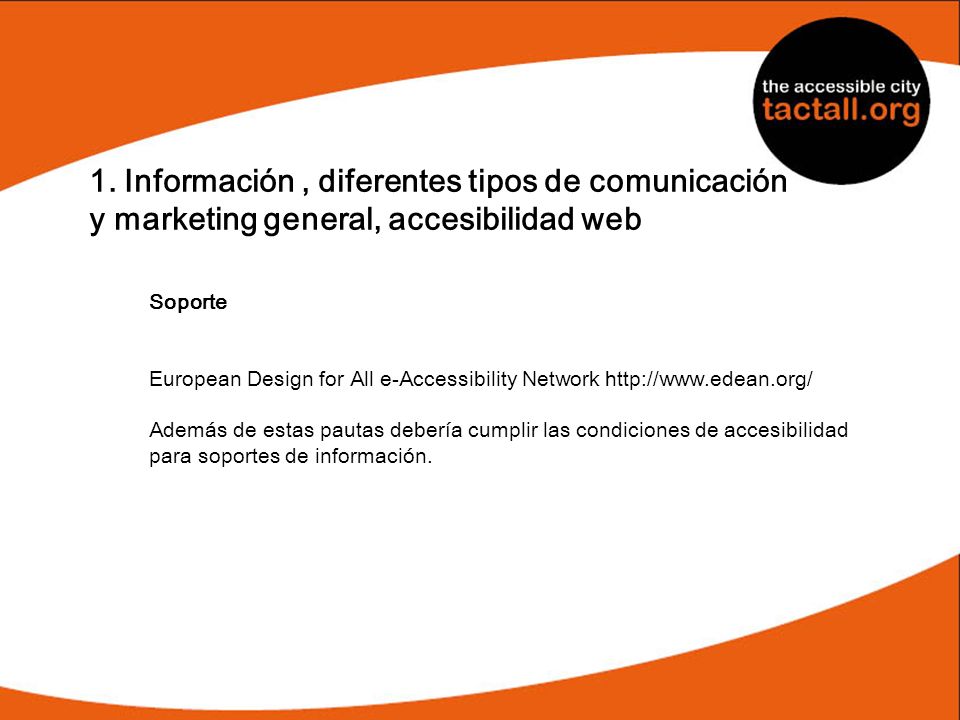 the accessible city
tactall.org

1. Información , diferentes tipos de comunicación y marketing general, accesibilidad web

Soporte

European Design for All e-Accessibility Network http://www.edean.org/

Además de estas pautas debería cumplir las condiciones de accesibilidad para soportes de información.